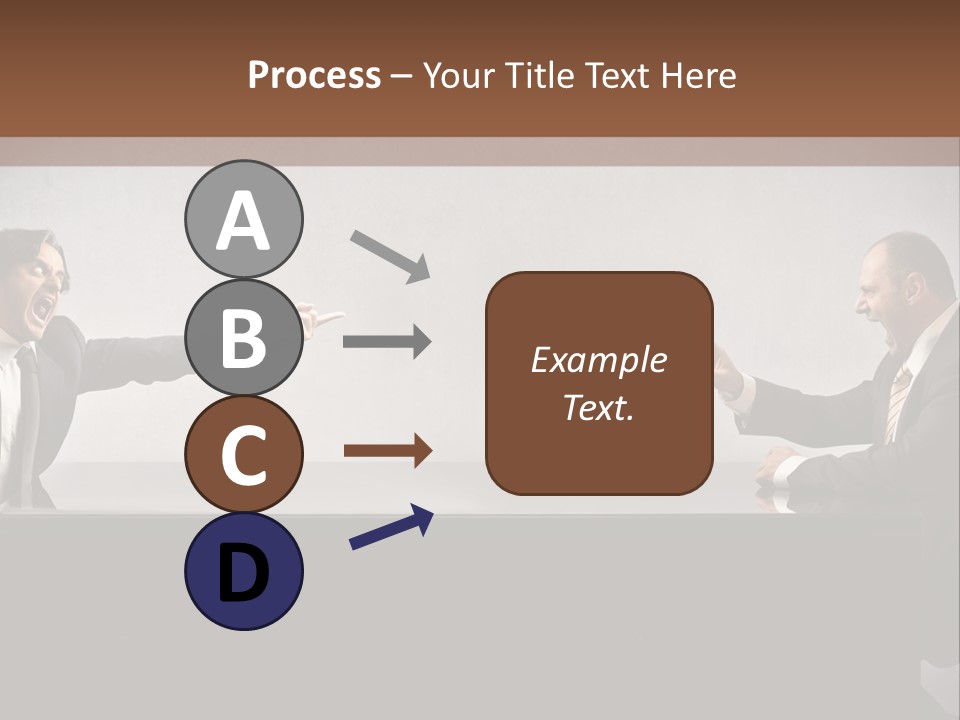 Process – Your Title Text Here

A

B

C

D

Example Text.